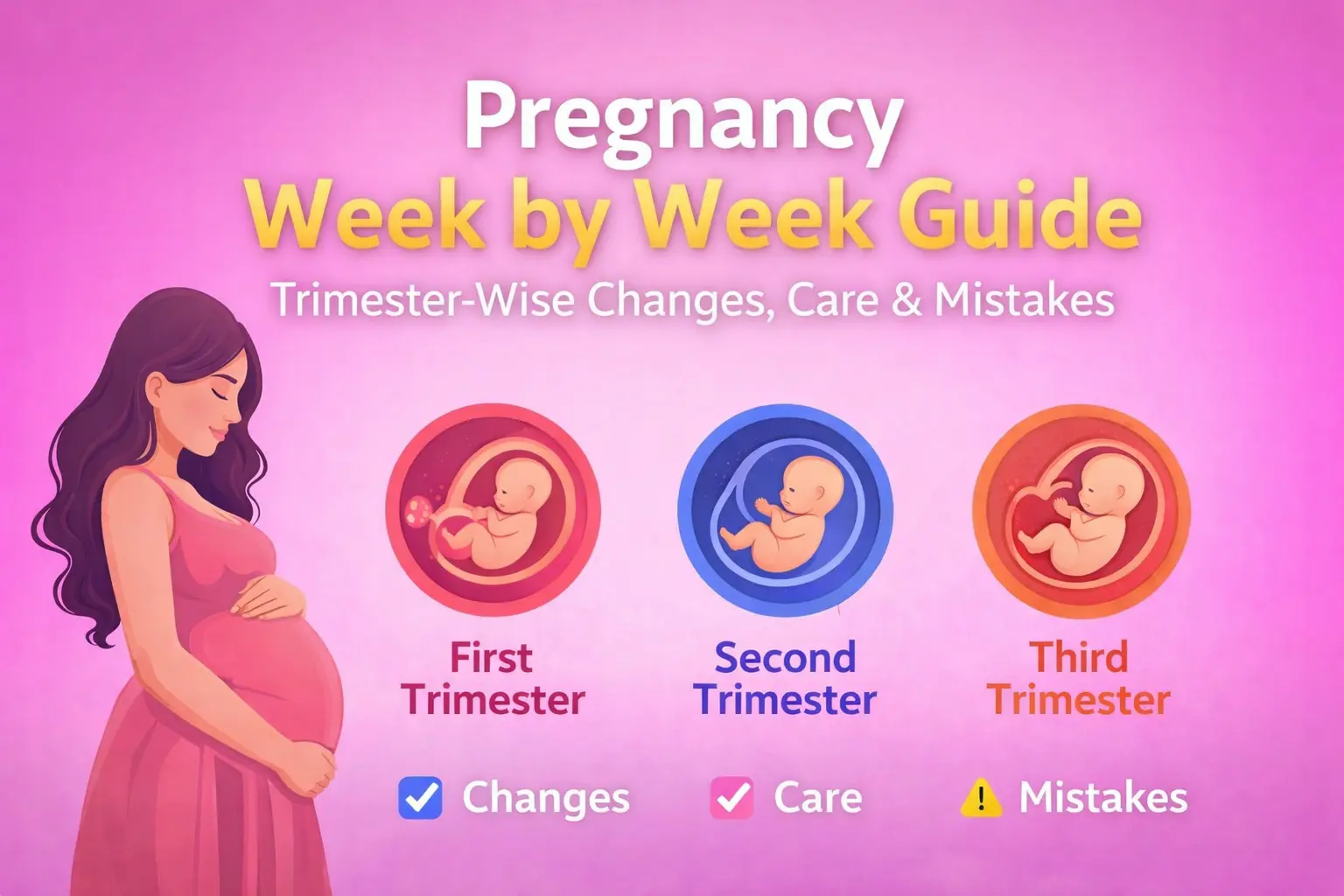 Pregnancy
Week by Week Guide
Trimester-Wise Changes, Care & Mistakes

First Trimester

Second Trimester

Third Trimester

Changes
Care
Mistakes